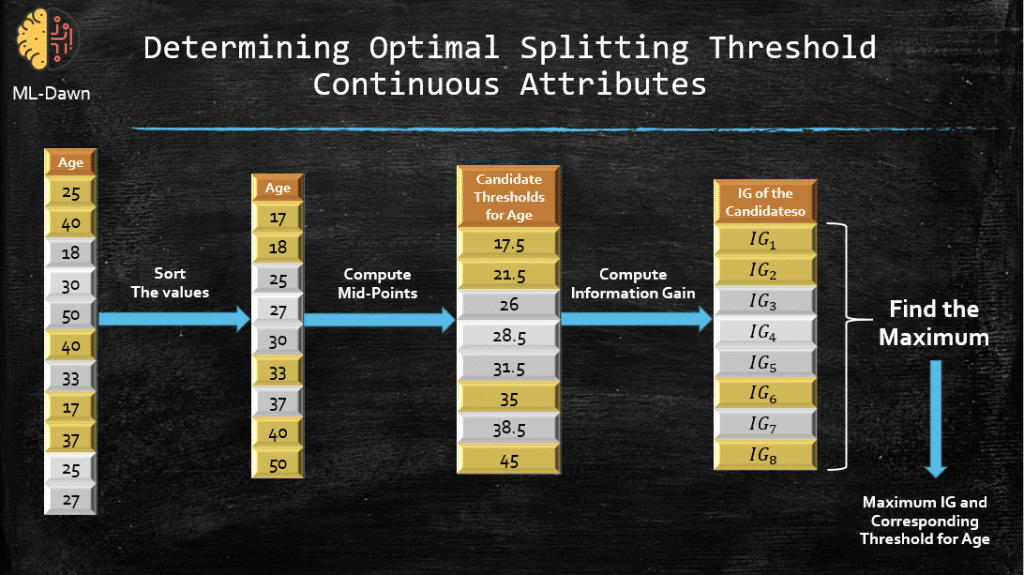 ML-Dawn

Determining Optimal Splitting Threshold
Continuous Attributes

| Age |
|---|
| 25 |
| 40 |
| 18 |
| 30 |
| 50 |
| 40 |
| 33 |
| 17 |
| 37 |
| 25 |
| 27 |

Sort
The values

| Age |
|---|
| 17 |
| 18 |
| 25 |
| 27 |
| 30 |
| 33 |
| 37 |
| 40 |
| 50 |

Compute
Mid-Points

| Candidate Thresholds for Age |
|---|
| 17.5 |
| 21.5 |
| 26 |
| 28.5 |
| 31.5 |
| 35 |
| 38.5 |
| 45 |

Compute
Information Gain

| IG of the Candidateso |
|---|
| $IG_1$ |
| $IG_2$ |
| $IG_3$ |
| $IG_4$ |
| $IG_5$ |
| $IG_6$ |
| $IG_7$ |
| $IG_8$ |

Find the
Maximum

Maximum IG and
Corresponding
Threshold for Age